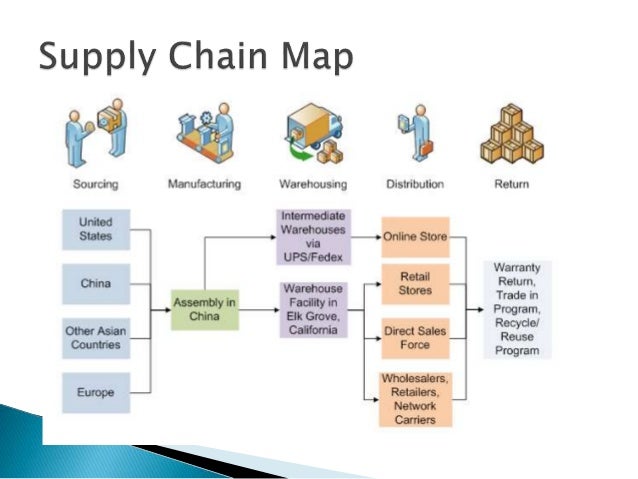 Supply Chain Map

Sourcing

Manufacturing

Warehousing

Distribution

Return

United States

China

Other Asian Countries

Europe

Assembly in China

Intermediate Warehouses via UPS/Fedex

Warehouse Facility in Elk Grove, California

Online Store

Retail Stores

Direct Sales Force

Wholesalers, Retailers, Network Carriers

Warranty Return, Trade in Program, Recycle/ Reuse Program